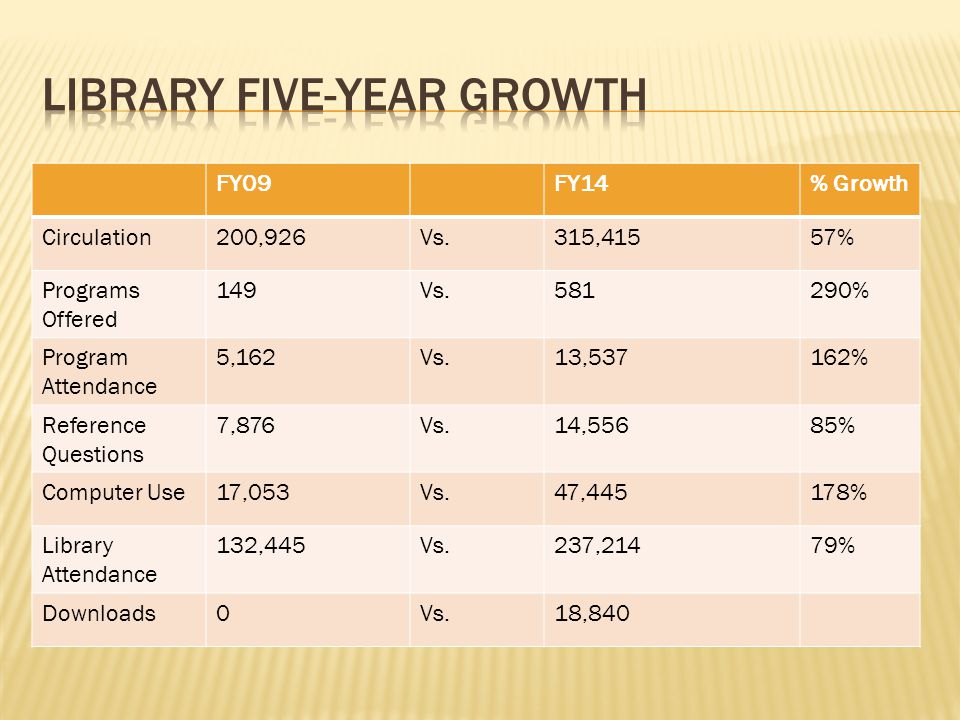 LIBRARY FIVE-YEAR GROWTH

| | FY09 | | FY14 | % Growth |
|---|---|---|---|---|
| Circulation | 200,926 | Vs. | 315,415 | 57% |
| Programs Offered | 149 | Vs. | 581 | 290% |
| Program Attendance | 5,162 | Vs. | 13,537 | 162% |
| Reference Questions | 7,876 | Vs. | 14,556 | 85% |
| Computer Use | 17,053 | Vs. | 47,445 | 178% |
| Library Attendance | 132,445 | Vs. | 237,214 | 79% |
| Downloads | 0 | Vs. | 18,840 | |